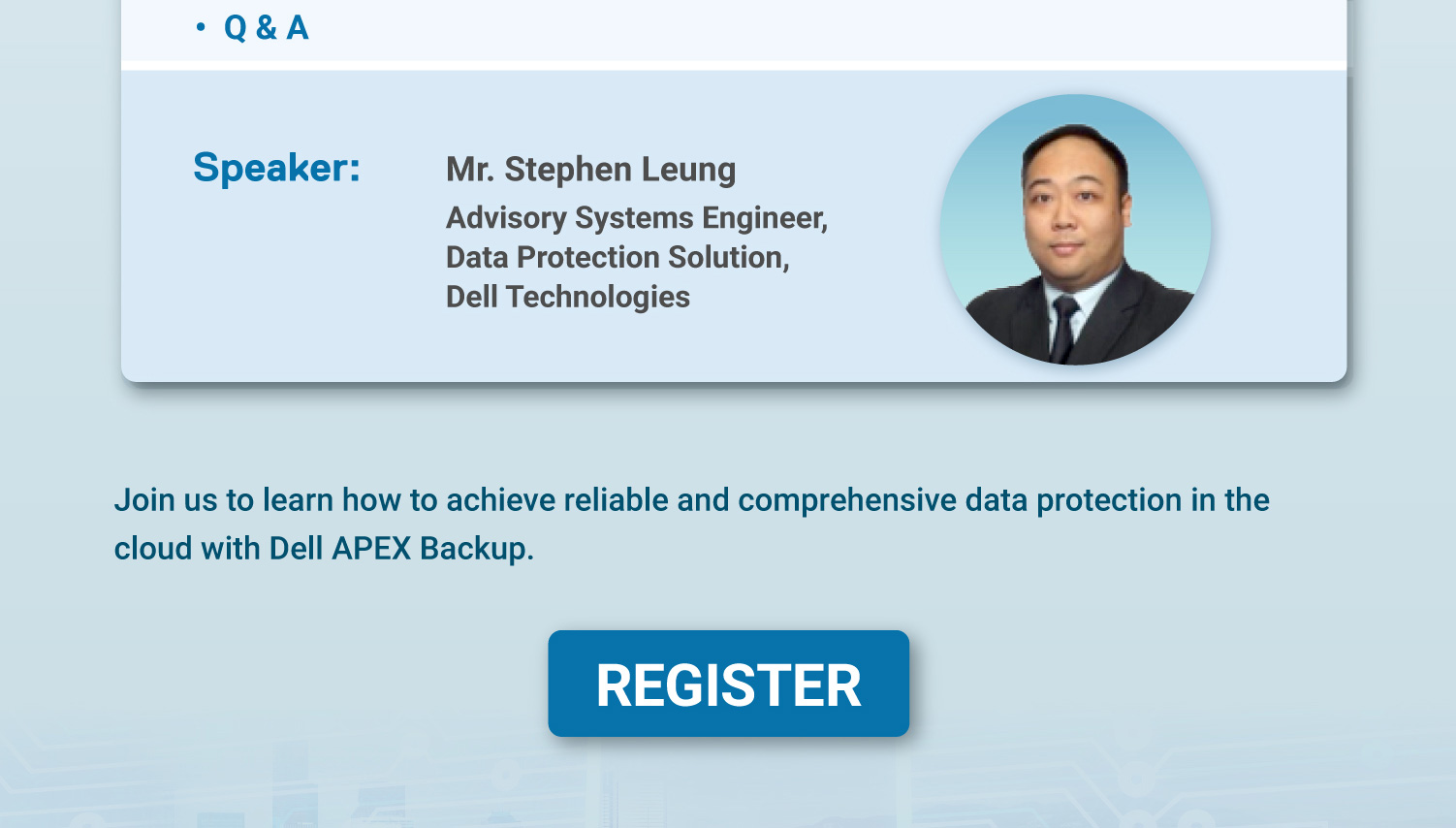 • Q & A

Speaker:

Mr. Stephen Leung
Advisory Systems Engineer, Data Protection Solution, Dell Technologies

Join us to learn how to achieve reliable and comprehensive data protection in the cloud with Dell APEX Backup.

REGISTER